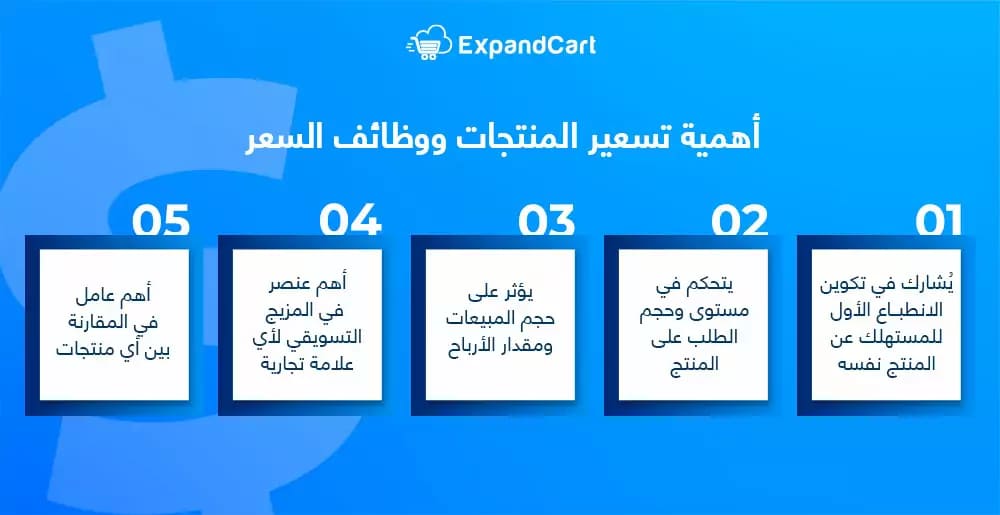 ExpandCart

أهمية تسعير المنتجات ووظائف السعر

01
يُشارك في تكوين الانطباع الأول للمستهلك عن المنتج نفسه

02
يتحكم في مستوى وحجم الطلب على المنتج

03
يؤثر على حجم المبيعات ومقدار الأرباح

04
أهم عنصر في المزيج التسويقي لأي علامة تجارية

05
أهم عامل في المقارنة بين أي منتجات